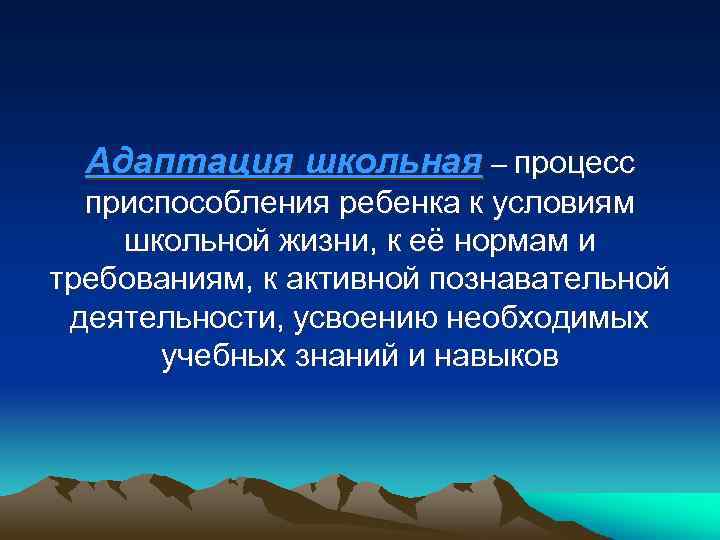 Адаптация школьная – процесс приспособления ребенка к условиям школьной жизни, к её нормам и требованиям, к активной познавательной деятельности, усвоению необходимых учебных знаний и навыков